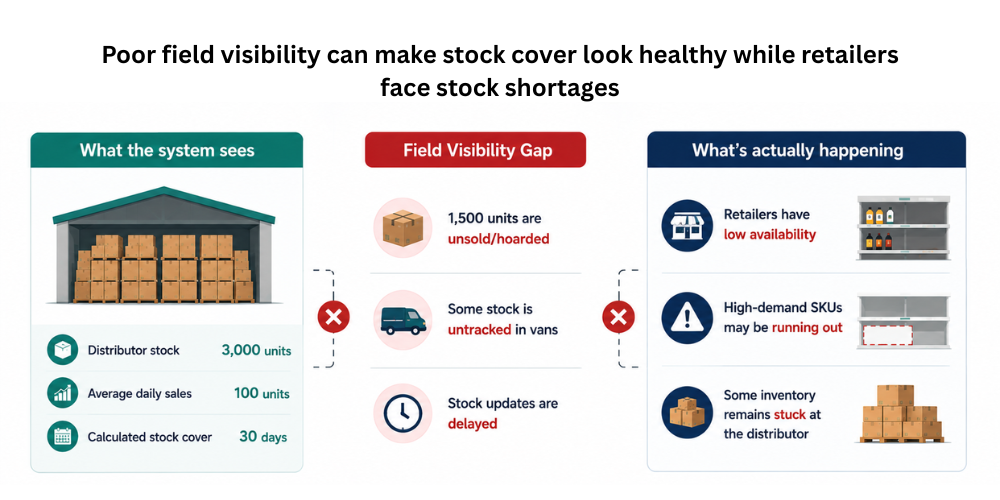 Poor field visibility can make stock cover look healthy while retailers face stock shortages

What the system sees

Distributor stock 3,000 units

Average daily sales 100 units

Calculated stock cover 30 days

Field Visibility Gap

1,500 units are unsold/hoarded

Some stock is untracked in vans

Stock updates are delayed

What's actually happening

Retailers have low availability

High-demand SKUs may be running out

Some inventory remains stuck at the distributor